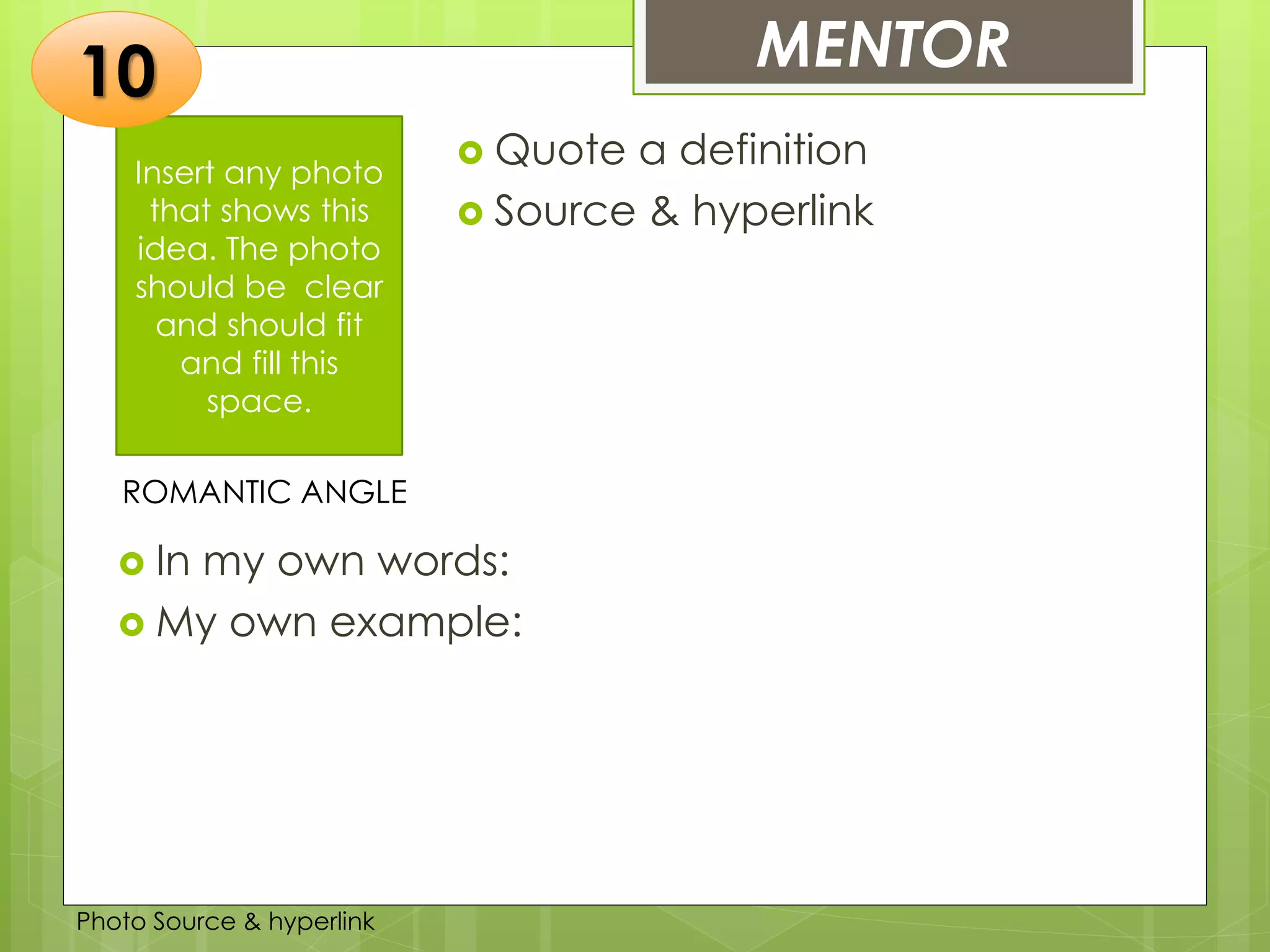 10

MENTOR

Insert any photo that shows this idea. The photo should be clear and should fit and fill this space.

Quote a definition
Source & hyperlink

ROMANTIC ANGLE

In my own words:
My own example:

Photo Source & hyperlink